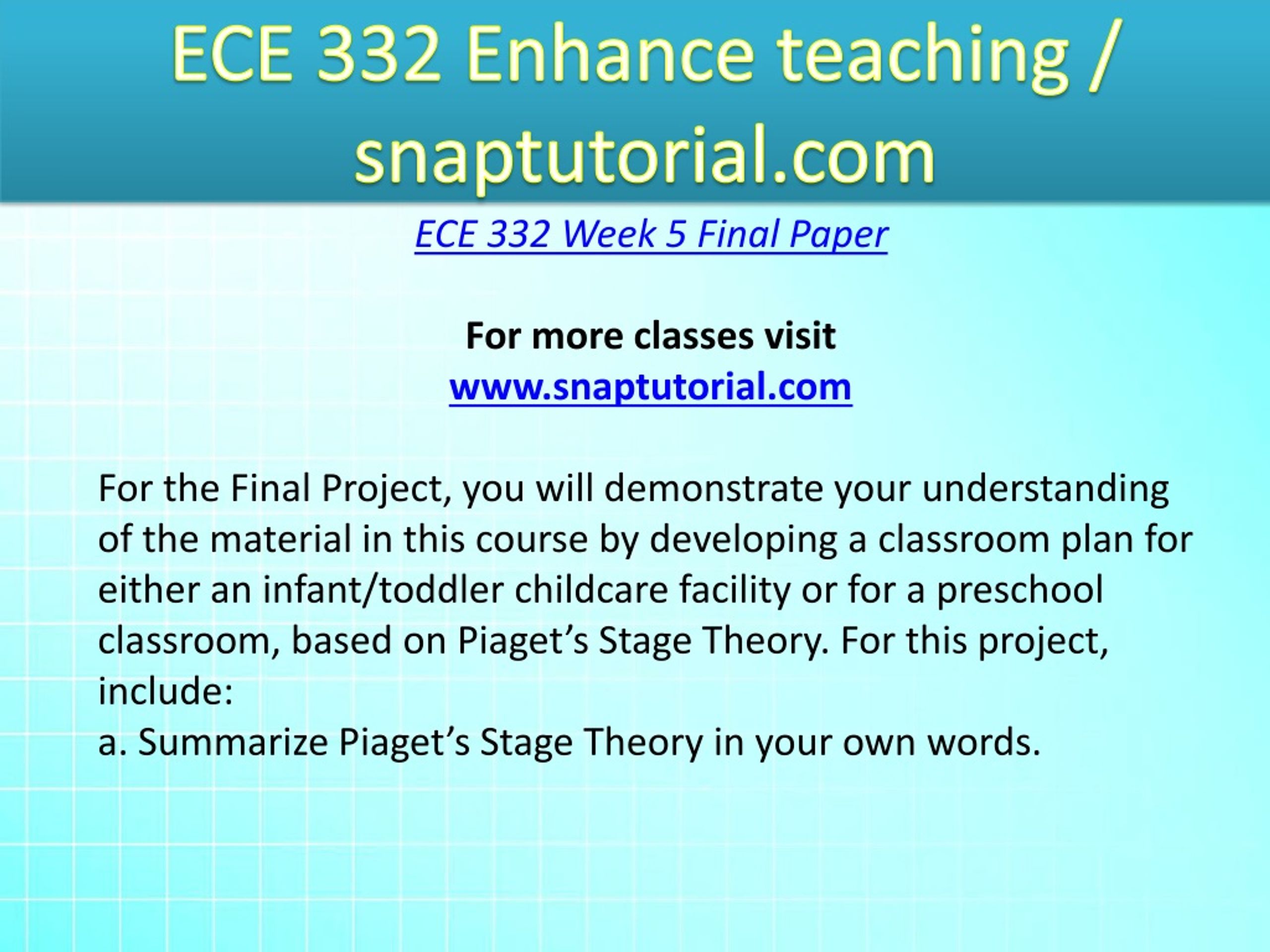 ECE 332 Enhance teaching / snaptutorial.com

ECE 332 Week 5 Final Paper

For more classes visit
www.snaptutorial.com

For the Final Project, you will demonstrate your understanding of the material in this course by developing a classroom plan for either an infant/toddler childcare facility or for a preschool classroom, based on Piaget’s Stage Theory. For this project, include:
a. Summarize Piaget’s Stage Theory in your own words.